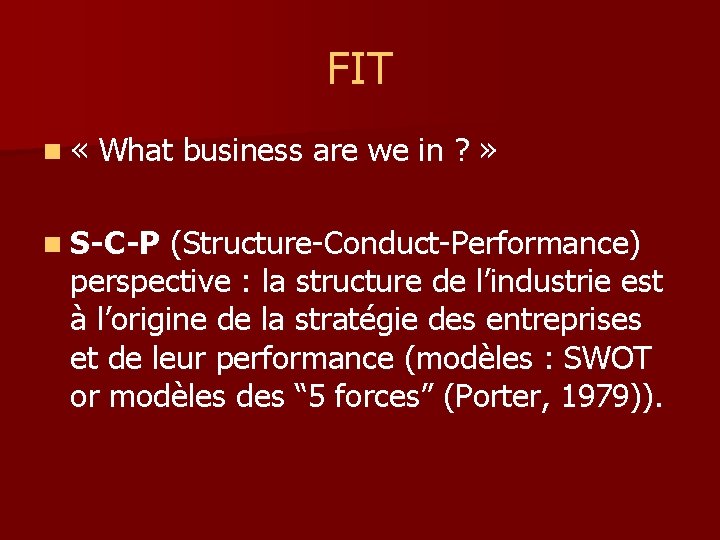 FIT

« What business are we in ? »

S-C-P (Structure-Conduct-Performance) perspective : la structure de l’industrie est à l’origine de la stratégie des entreprises et de leur performance (modèles : SWOT or modèles des “5 forces” (Porter, 1979)).